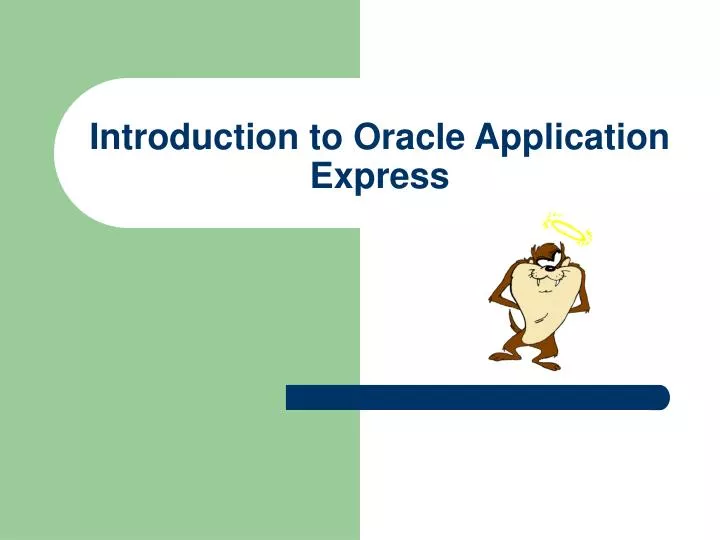 Introduction to Oracle Application Express